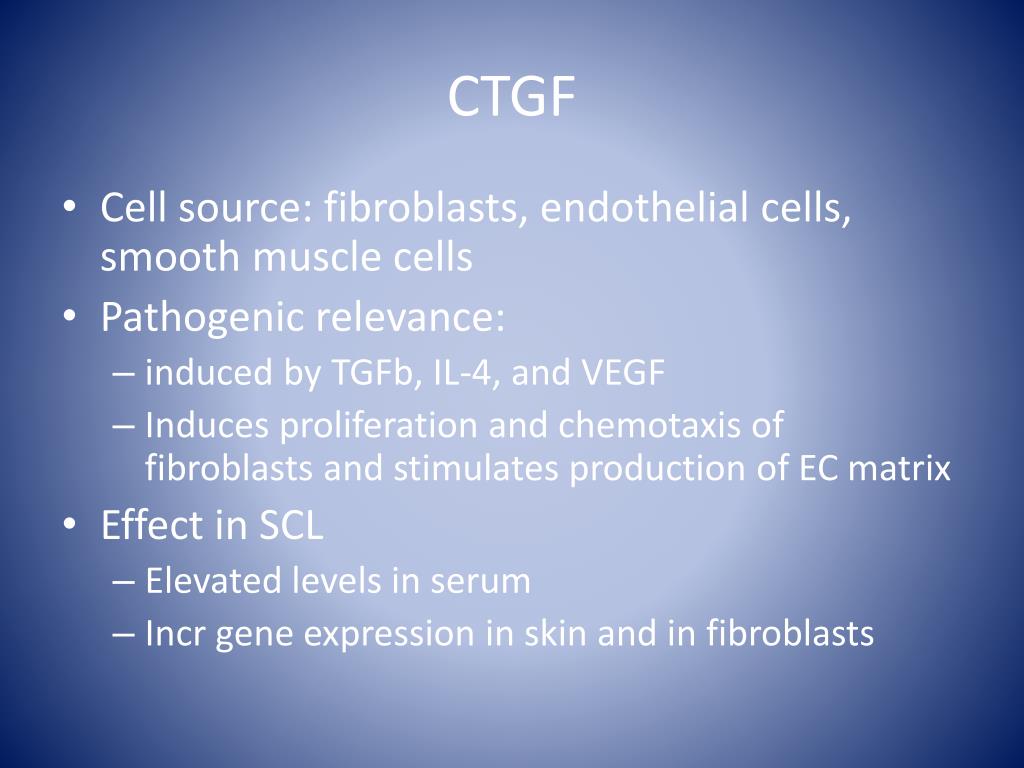 CTGF

• Cell source: fibroblasts, endothelial cells, smooth muscle cells
• Pathogenic relevance:
– induced by TGFb, IL-4, and VEGF
– Induces proliferation and chemotaxis of fibroblasts and stimulates production of EC matrix
• Effect in SCL
– Elevated levels in serum
– Incr gene expression in skin and in fibroblasts